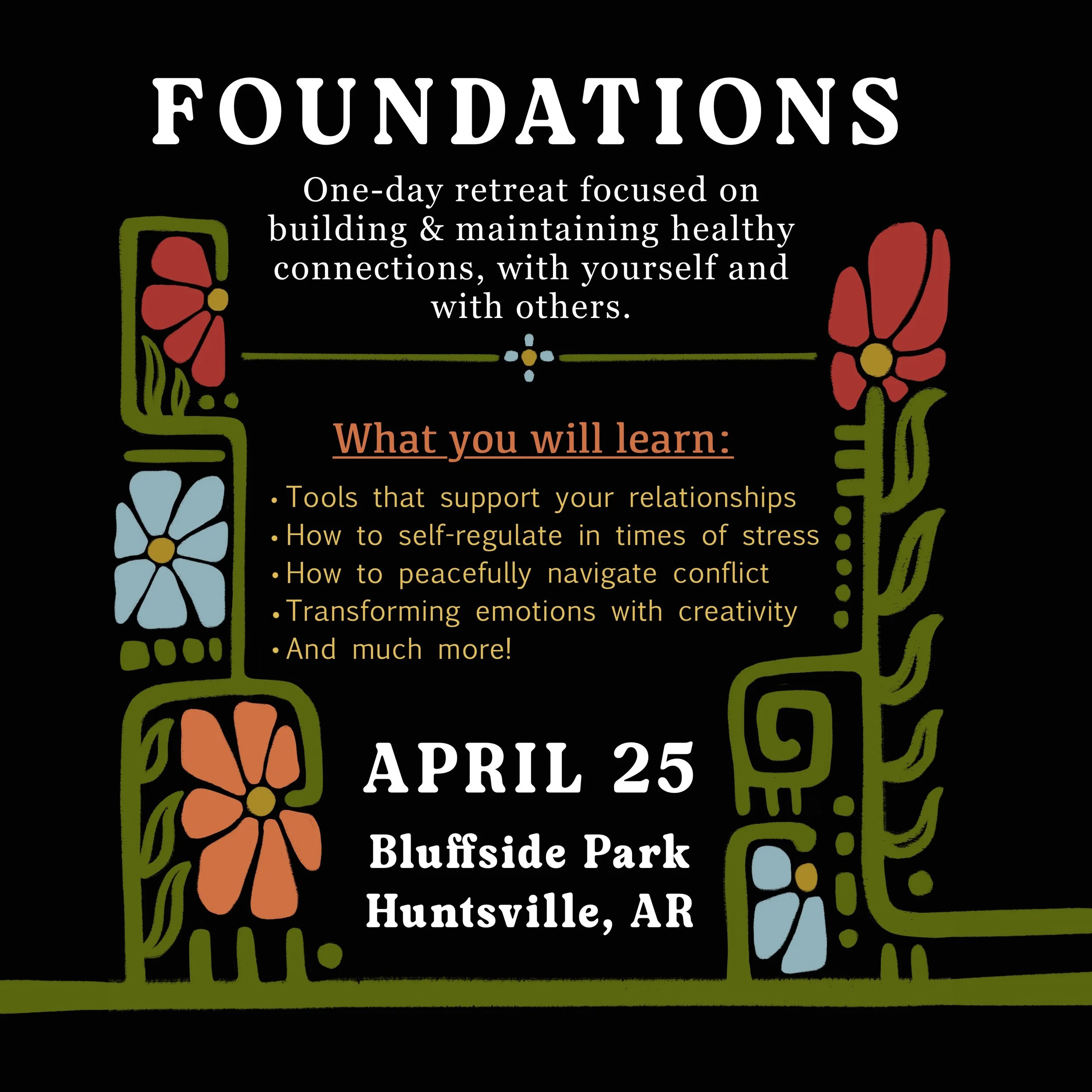 FOUNDATIONS

One-day retreat focused on building & maintaining healthy connections, with yourself and with others.

What you will learn:

• Tools that support your relationships
• How to self-regulate in times of stress
• How to peacefully navigate conflict
• Transforming emotions with creativity
• And much more!

APRIL 25

Bluffside Park
Huntsville, AR